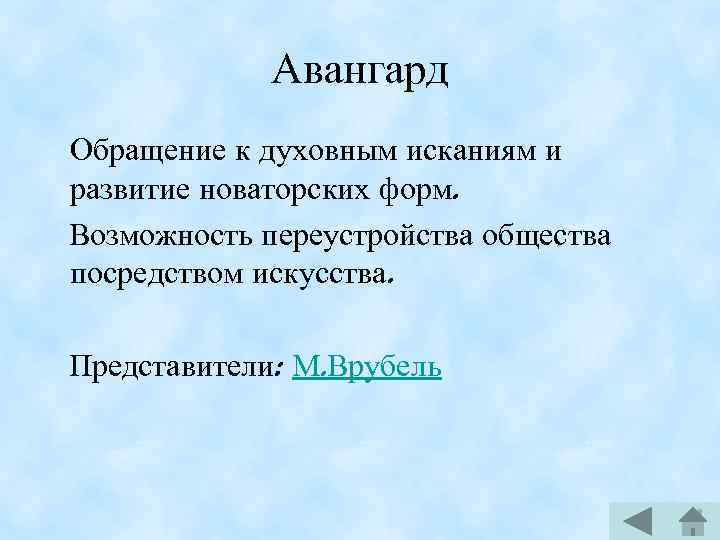 Авангард

Обращение к духовным исканиям и развитие новаторских форм.

Возможность переустройства общества посредством искусства.

Представители: М.Врубель